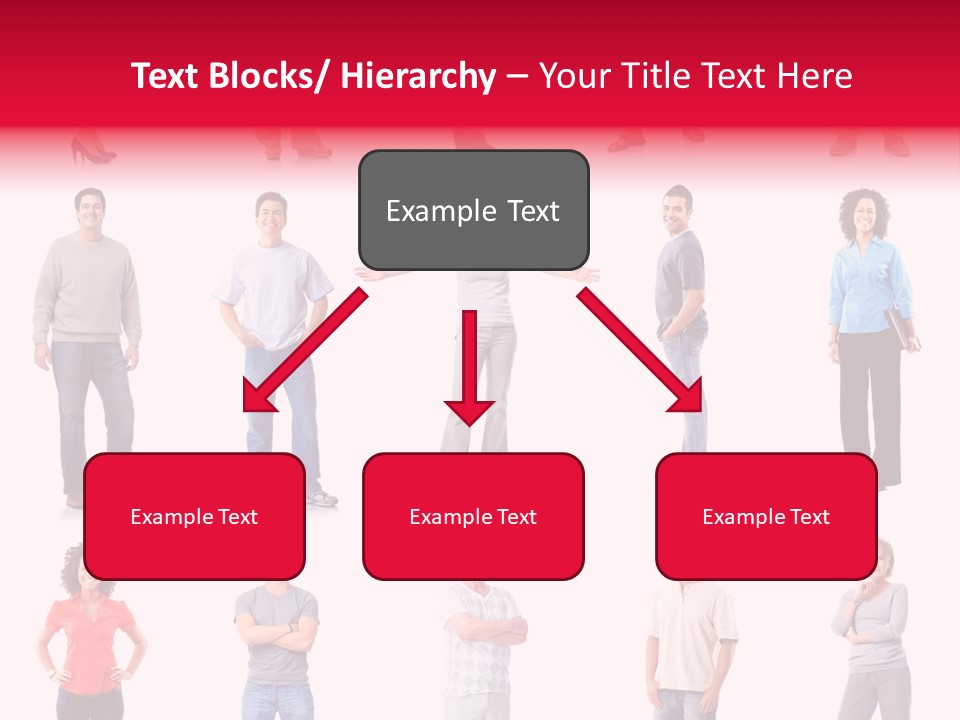 Text Blocks/ Hierarchy – Your Title Text Here

Example Text

Example Text

Example Text

Example Text